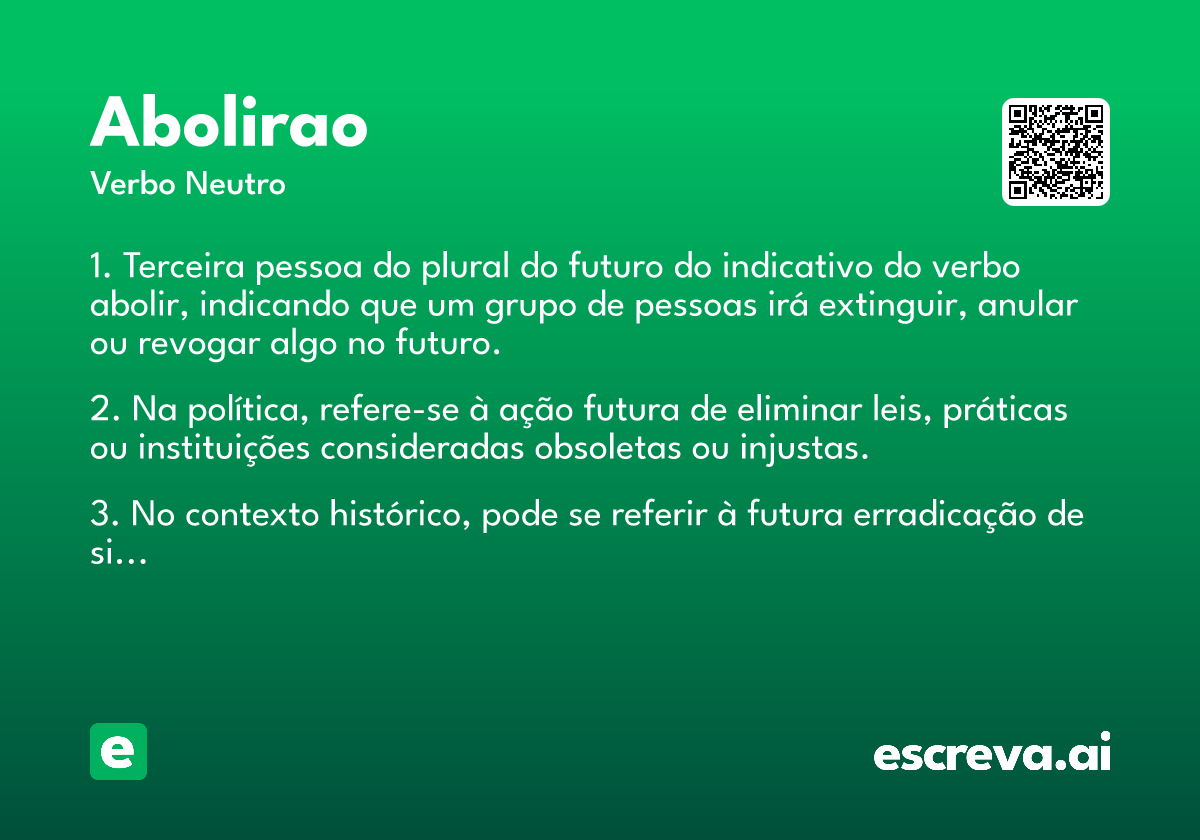 Abolirao

Verbo Neutro

1. Terceira pessoa do plural do futuro do indicativo do verbo abolir, indicando que um grupo de pessoas irá extinguir, anular ou revogar algo no futuro.

2. Na política, refere-se à ação futura de eliminar leis, práticas ou instituições consideradas obsoletas ou injustas.

3. No contexto histórico, pode se referir à futura erradicação de si...

e

escreva.ai